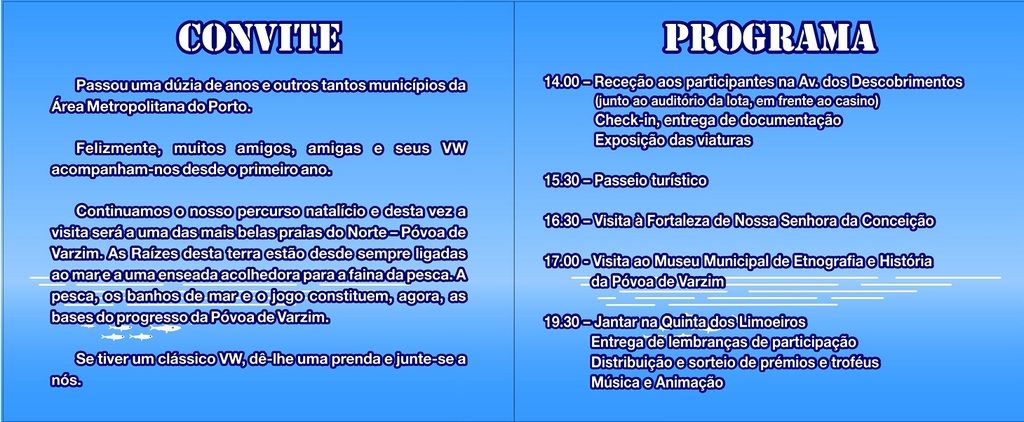 CONVITE

Passou uma dúzia de anos e outros tantos municípios da Área Metropolitana do Porto.

Felizmente, muitos amigos, amigas e seus VW acompanham-nos desde o primeiro ano.

Continuamos o nosso percurso natalício e desta vez a visita será a uma das mais belas praias do Norte – Póvoa de Varzim. As Raízes desta terra estão desde sempre ligadas ao mar e a uma enseada acolhedora para a faina da pesca. A pesca, os banhos de mar e o jogo constituem, agora, as bases do progresso da Póvoa de Varzim.

Se tiver um clássico VW, dê-lhe uma prenda e junte-se a nós.

PROGRAMA

14.00 – Receção aos participantes na Av. dos Descobrimentos
(junto ao auditório da lota, em frente ao casino)
Check-in, entrega de documentação
Exposição das viaturas

15.30 – Passeio turístico

16.30 – Visita à Fortaleza de Nossa Senhora da Conceição

17.00 - Visita ao Museu Municipal de Etnografia e História da Póvoa de Varzim

19.30 – Jantar na Quinta dos Limoeiros
Entrega de lembranças de participação
Distribuição e sorteio de prémios e troféus
Música e Animação